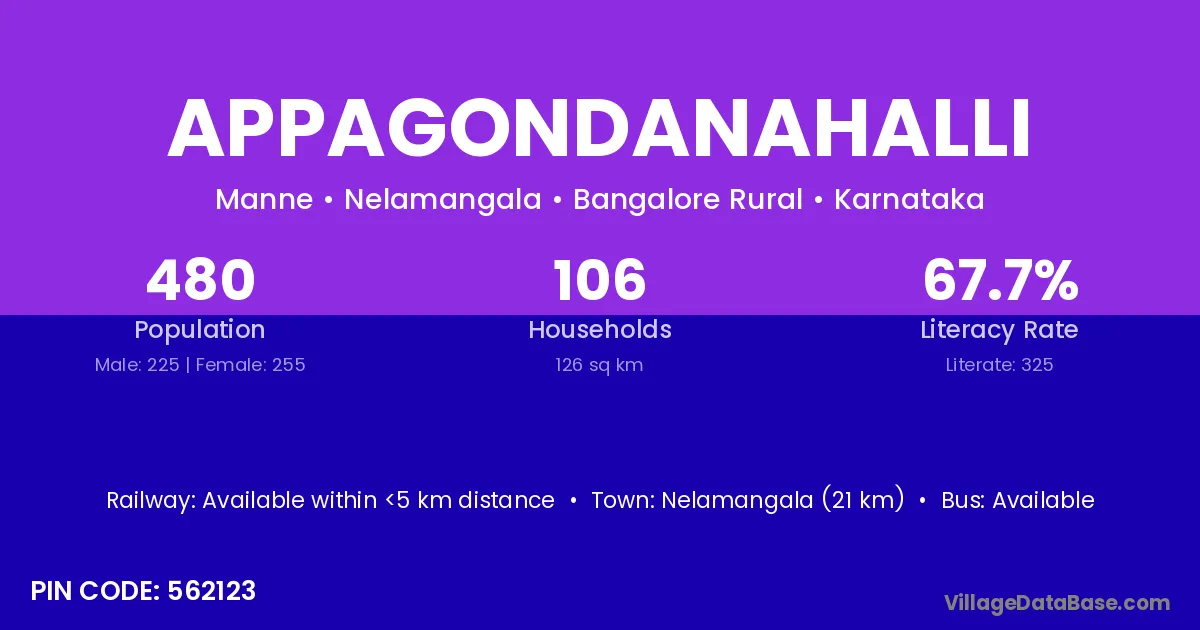 APPAGONDANAHALLI

Manne • Nelamangala • Bangalore Rural • Karnataka

480
Population
Male: 225 | Female: 255

106
Households
126 sq km

67.7%
Literacy Rate
Literate: 325

Railway: Available within <5 km distance • Town: Nelamangala (21 km) • Bus: Available

PIN CODE: 562123

VillageDataBase.com